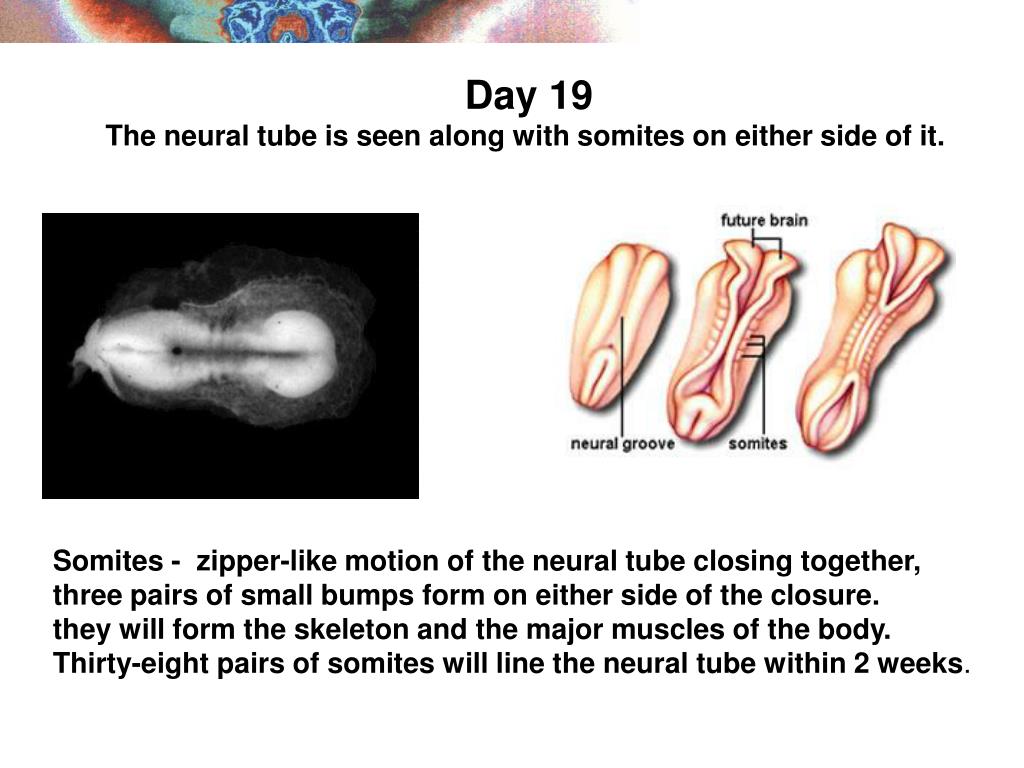 Day 19
The neural tube is seen along with somites on either side of it.

future brain

neural groove

somites

Somites - zipper-like motion of the neural tube closing together, three pairs of small bumps form on either side of the closure. they will form the skeleton and the major muscles of the body. Thirty-eight pairs of somites will line the neural tube within 2 weeks.